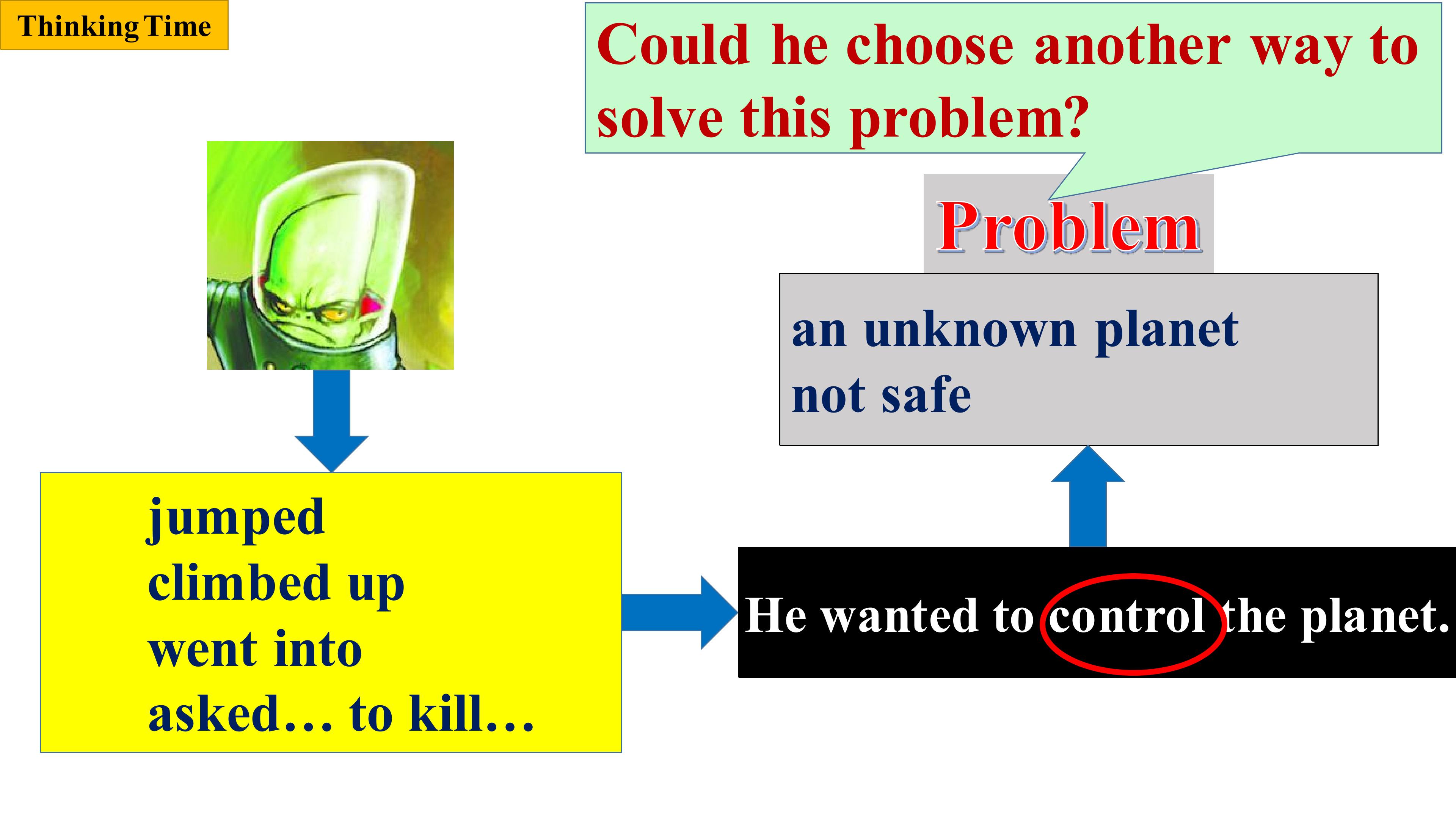 Thinking Time

Could he choose another way to solve this problem?

Problem

an unknown planet
not safe

jumped
climbed up
went into
asked… to kill…

He wanted to control the planet.